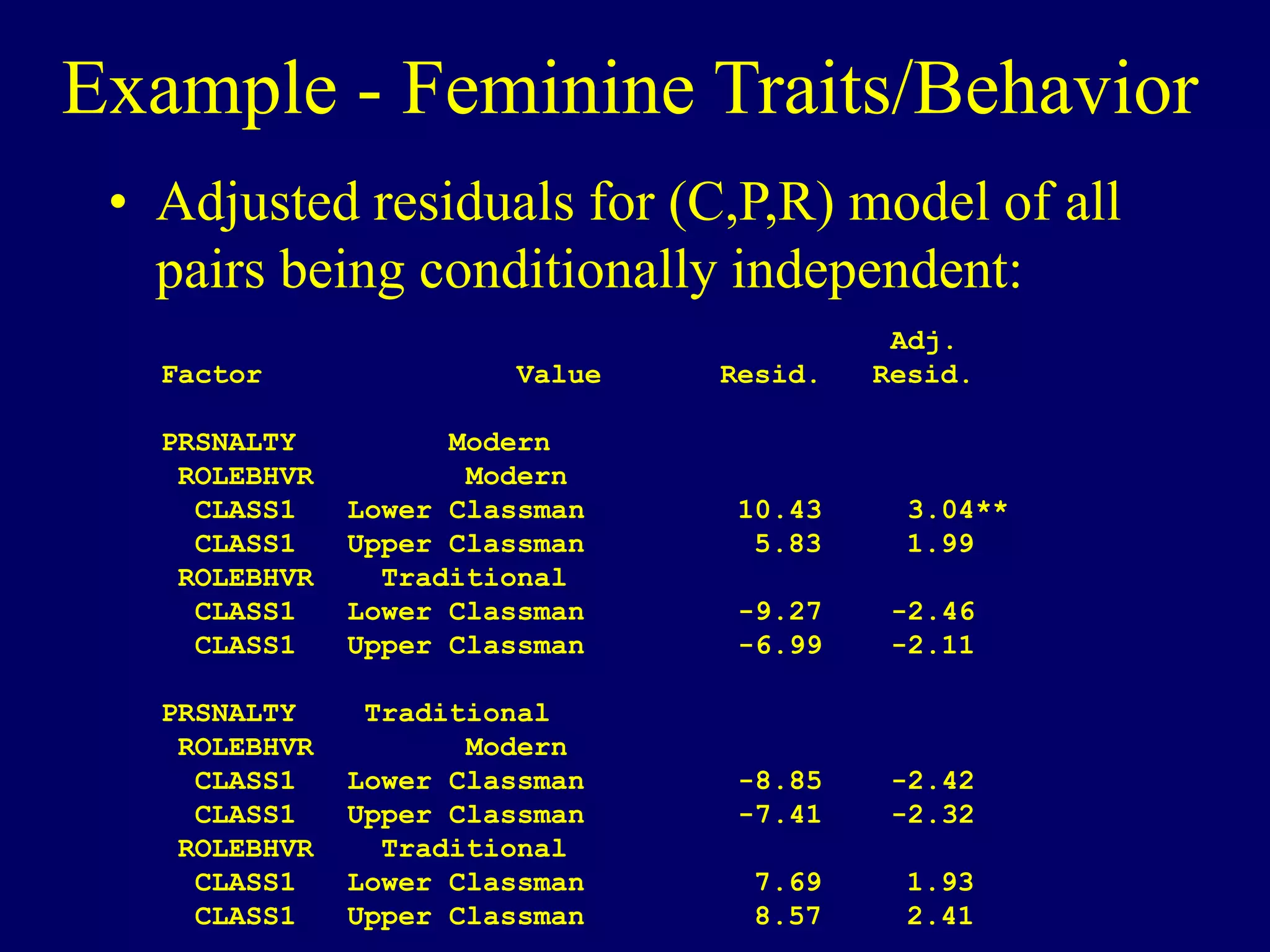 Example - Feminine Traits/Behavior

• Adjusted residuals for (C,P,R) model of all pairs being conditionally independent:

| Factor | Value | Resid. | Adj. Resid. |
|---|---|---|---|
| PRSNALTY | Modern | | |
| ROLEBHVR | Modern | | |
| CLASS1 | Lower Classman | 10.43 | 3.04** |
| CLASS1 | Upper Classman | 5.83 | 1.99 |
| ROLEBHVR | Traditional | | |
| CLASS1 | Lower Classman | -9.27 | -2.46 |
| CLASS1 | Upper Classman | -6.99 | -2.11 |
| PRSNALTY | Traditional | | |
| ROLEBHVR | Modern | | |
| CLASS1 | Lower Classman | -8.85 | -2.42 |
| CLASS1 | Upper Classman | -7.41 | -2.32 |
| ROLEBHVR | Traditional | | |
| CLASS1 | Lower Classman | 7.69 | 1.93 |
| CLASS1 | Upper Classman | 8.57 | 2.41 |